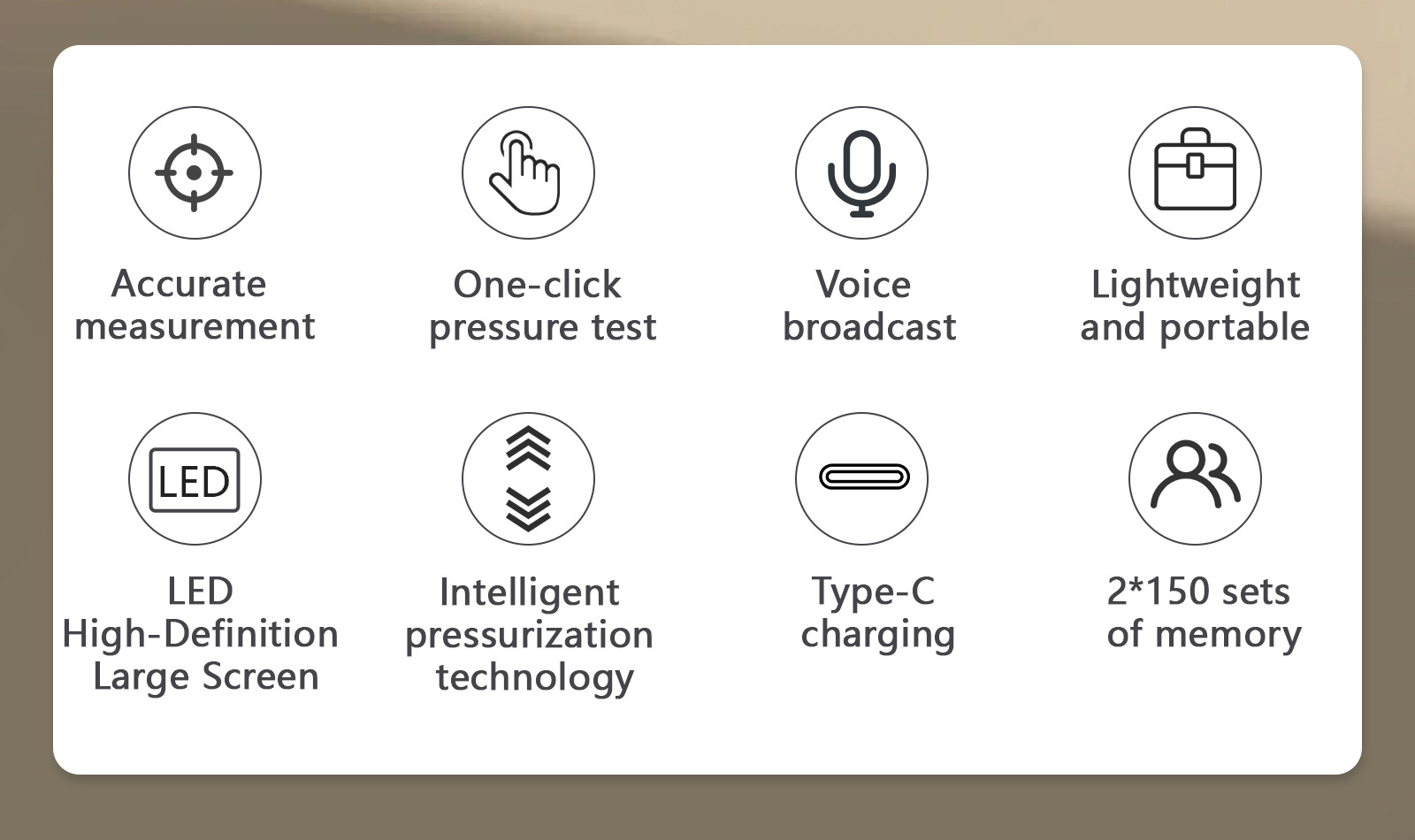 Accurate measurement

One-click pressure test

Voice broadcast

Lightweight and portable

LED

LED High-Definition Large Screen

Intelligent pressurization technology

Type-C charging

2*150 sets of memory